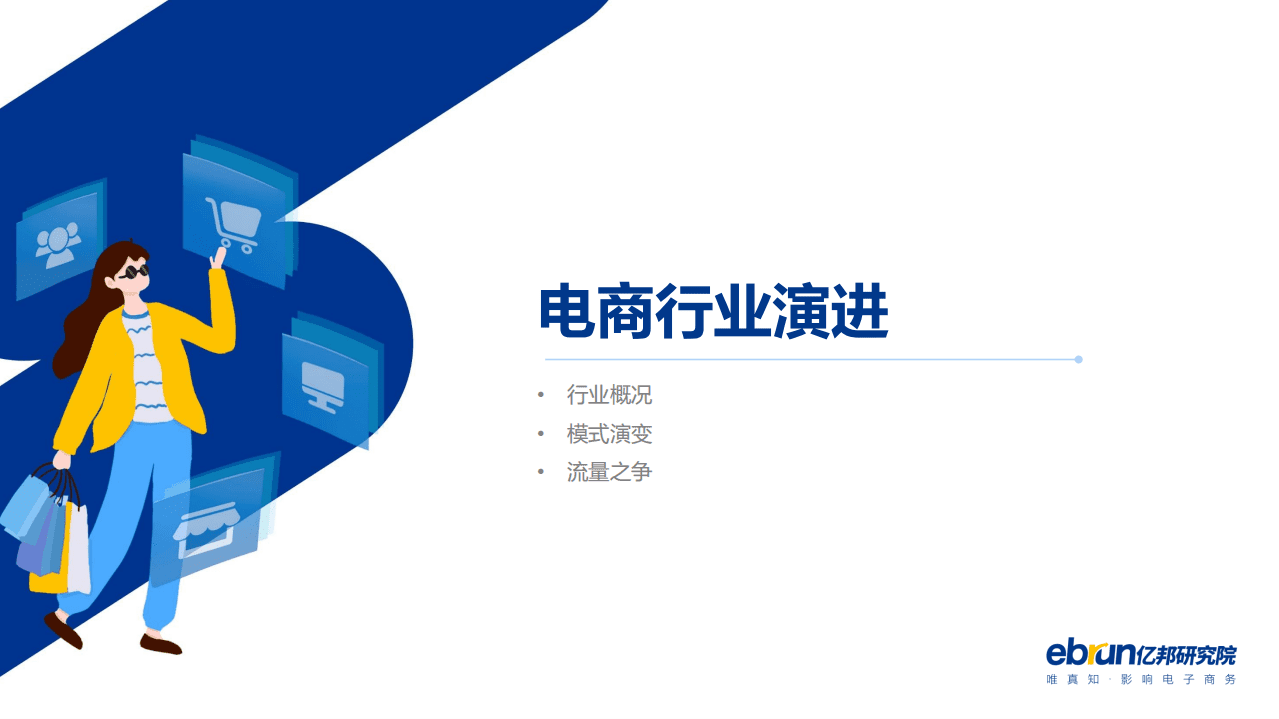 电商行业演进

• 行业概况
• 模式演变
• 流量之争

ebrun亿邦研究院
唯真知 · 影响电子商务